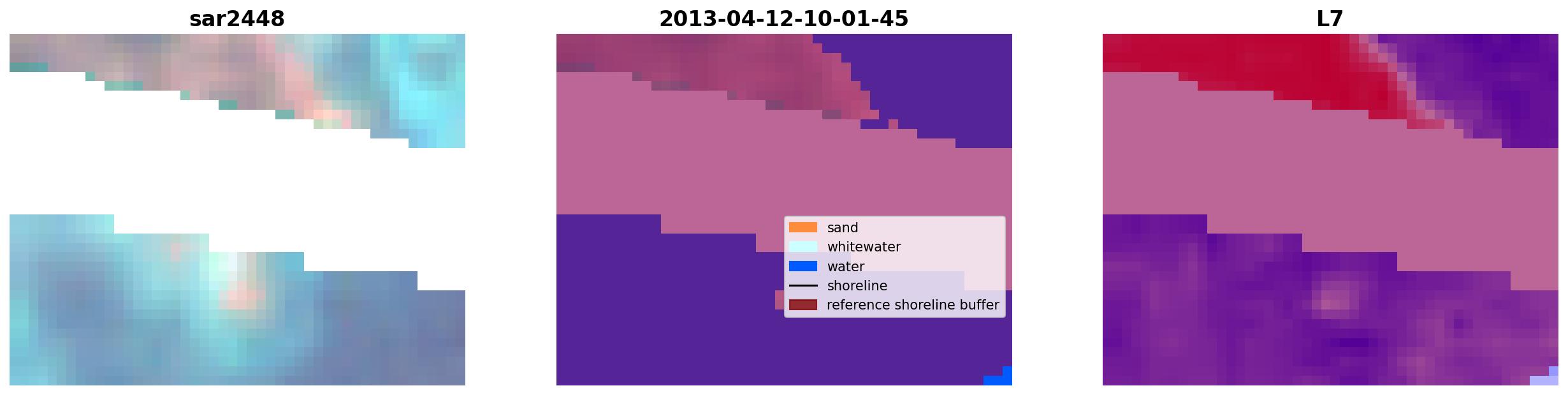 sar2448

2013-04-12-10-01-45

sand
whitewater
water
shoreline
reference shoreline buffer

L7